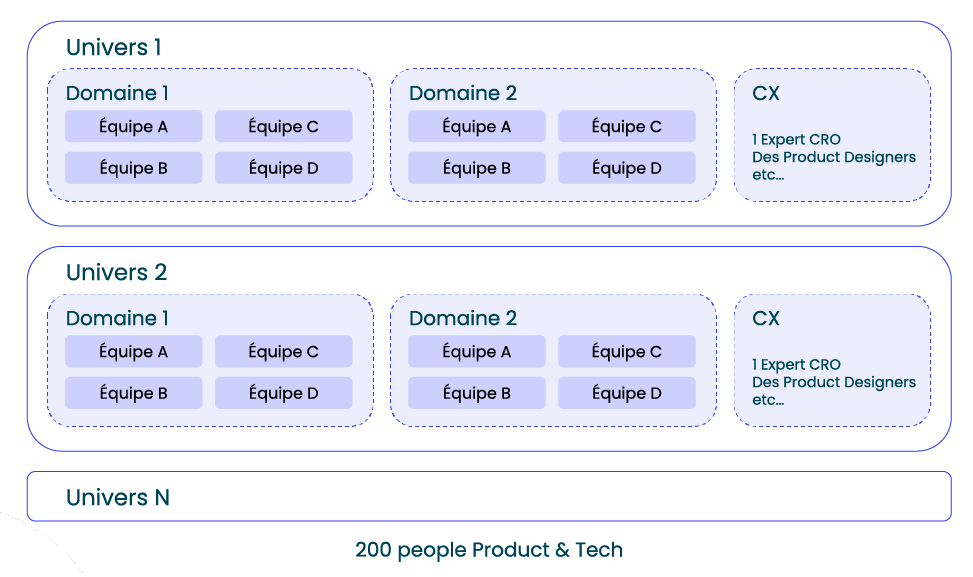 Univers 1

Domaine 1

Équipe A

Équipe C

Équipe B

Équipe D

Domaine 2

Équipe A

Équipe C

Équipe B

Équipe D

CX

1 Expert CRO
Des Product Designers
etc...

Univers 2

Domaine 1

Équipe A

Équipe C

Équipe B

Équipe D

Domaine 2

Équipe A

Équipe C

Équipe B

Équipe D

CX

1 Expert CRO
Des Product Designers
etc...

Univers N

200 people Product & Tech